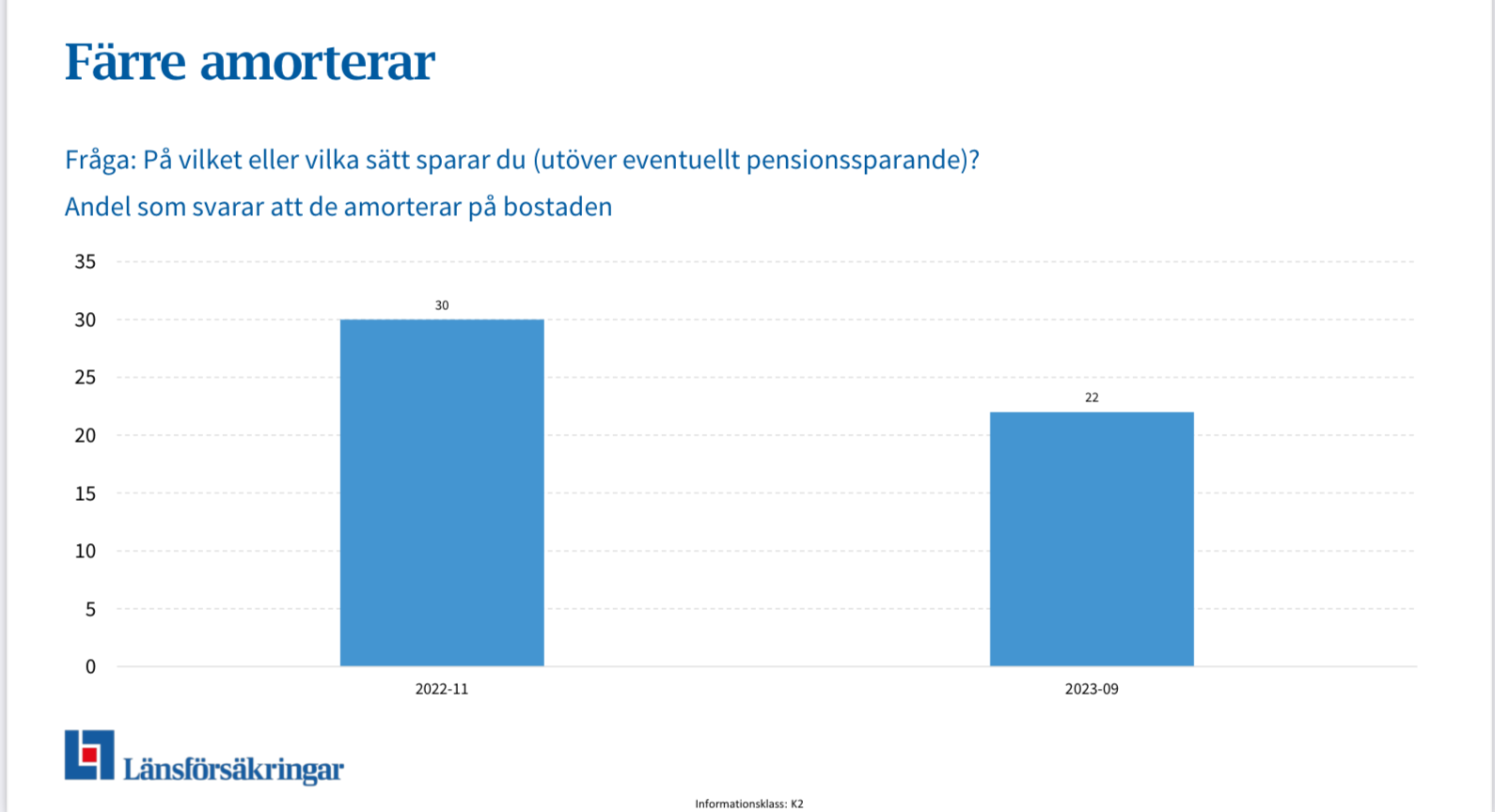 Färre amorterar

Fråga: På vilket eller vilka sätt sparar du (utöver eventuellt pensionssparande)?
Andel som svarar att de amorterar på bostaden

35
30
25
20
15
10
5
0

30
22

2022-11
2023-09

Länsförsäkringar

Informationsklass: K2